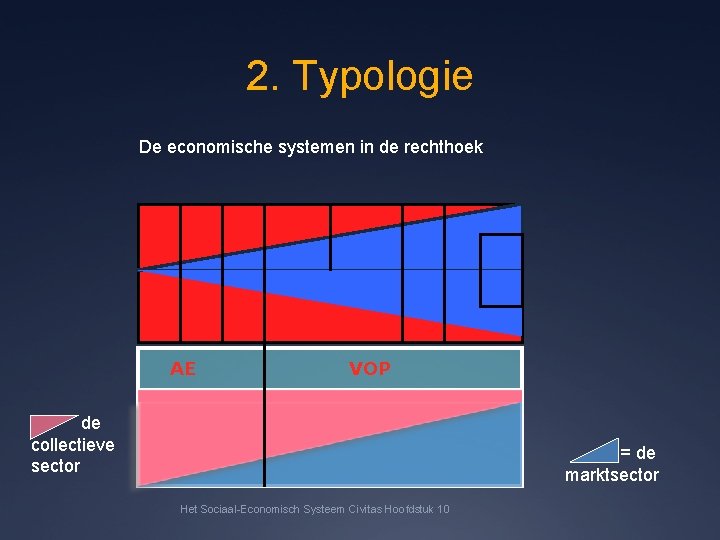 2. Typologie

De economische systemen in de rechthoek

AE

VOP

de collectieve sector

= de marktsector

Het Sociaal-Economisch Systeem Civitas Hoofdstuk 10